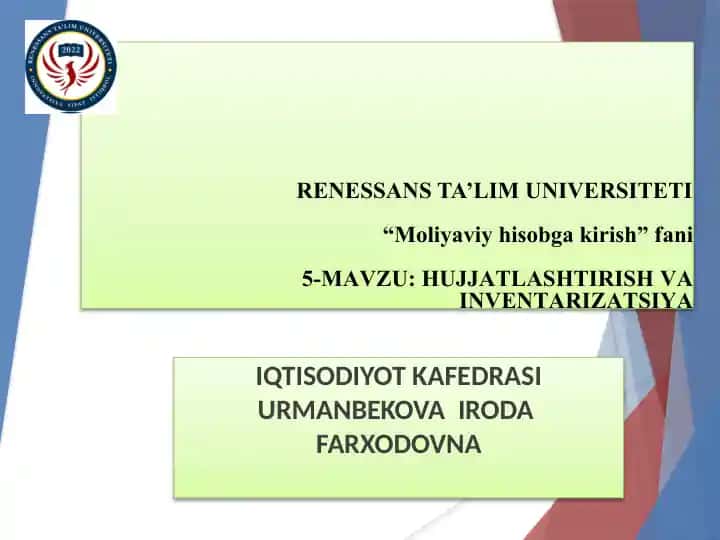 RENESSANS TA'LIM UNIVERSITETI
2022

RENESSANS TA'LIM UNIVERSITETI

"Moliyaviy hisobga kirish" fani

5-MAVZU: HUJJATLASHTIRISH VA INVENTARIZATSIYA

IQTISODIYOT KAFEDRASI
URMANBEKOVA IRODA FARXODOVNA